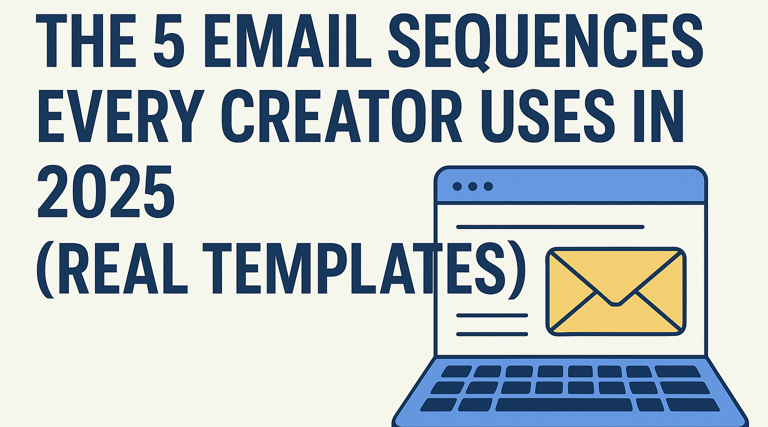 THE 5 EMAIL SEQUENCES EVERY CREATOR USES IN 2025
(REAL TEMPLATES)